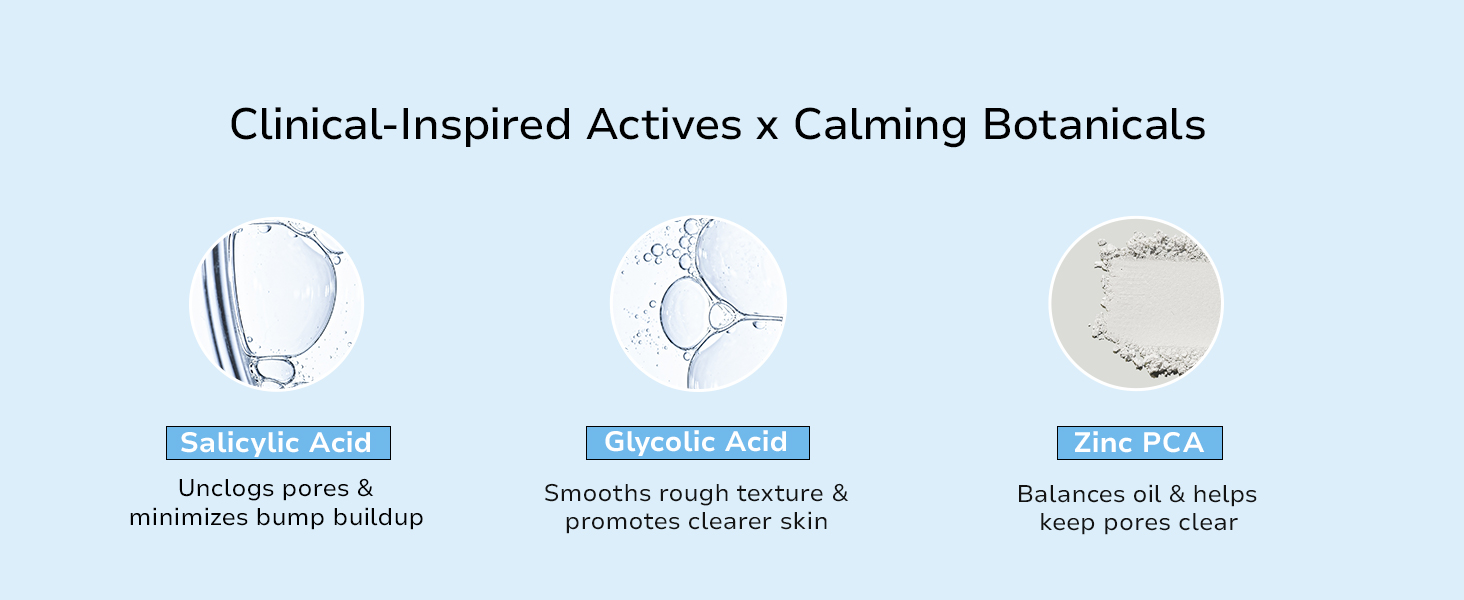 Clinical-Inspired Actives x Calming Botanicals

Salicylic Acid

Unclogs pores & minimizes bump buildup

Glycolic Acid

Smooths rough texture & promotes clearer skin

Zinc PCA

Balances oil & helps keep pores clear